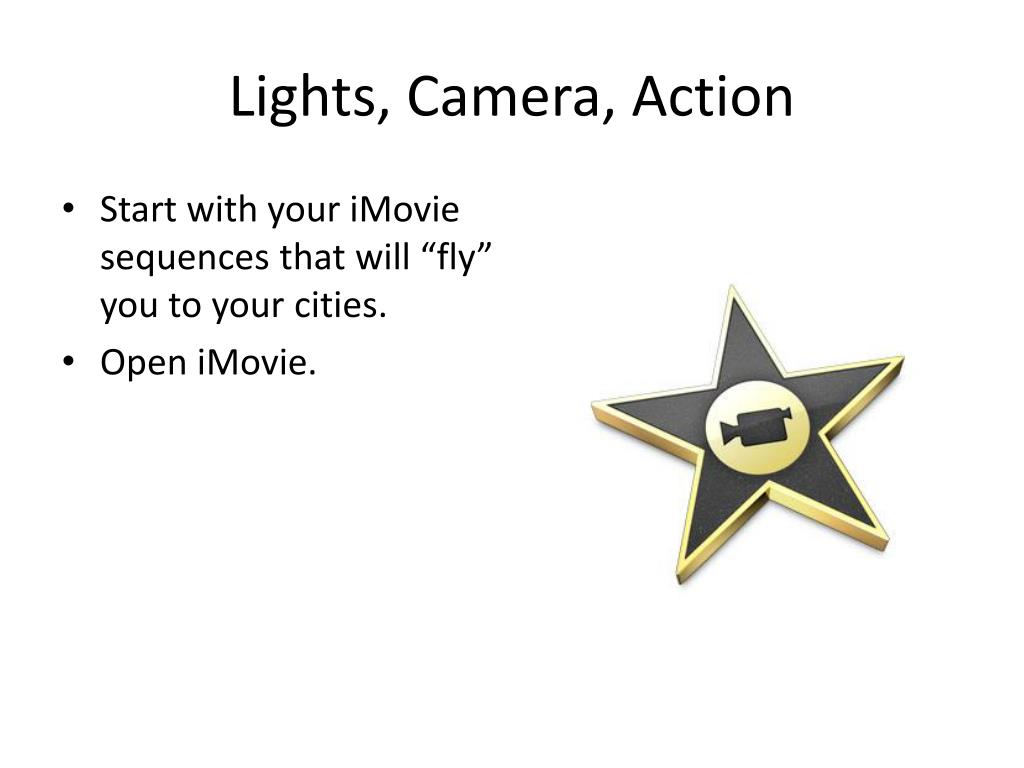 Lights, Camera, Action

• Start with your iMovie sequences that will “fly” you to your cities.
• Open iMovie.